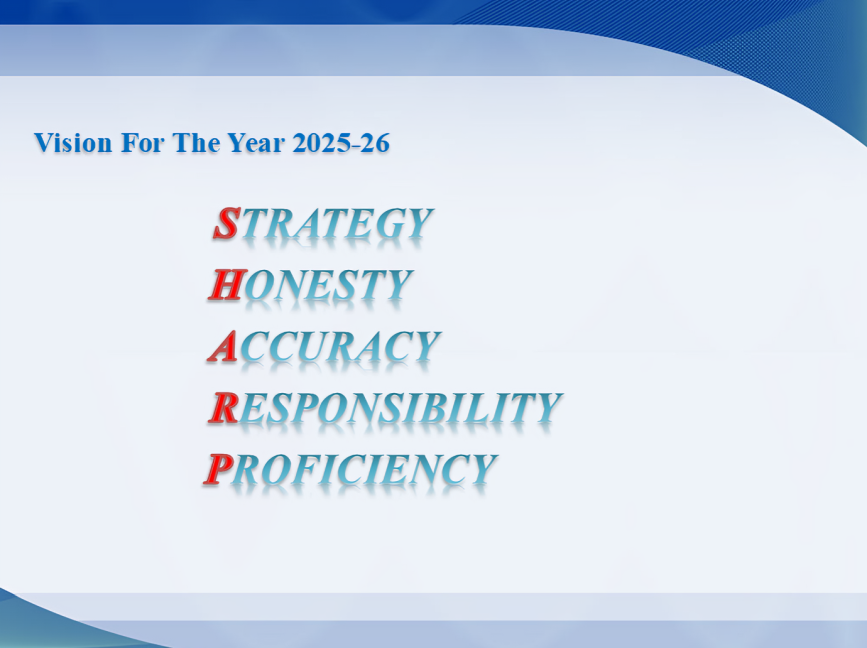 Vision For The Year 2025-26

STRATEGY
HONESTY
ACCURACY
RESPONSIBILITY
PROFICIENCY